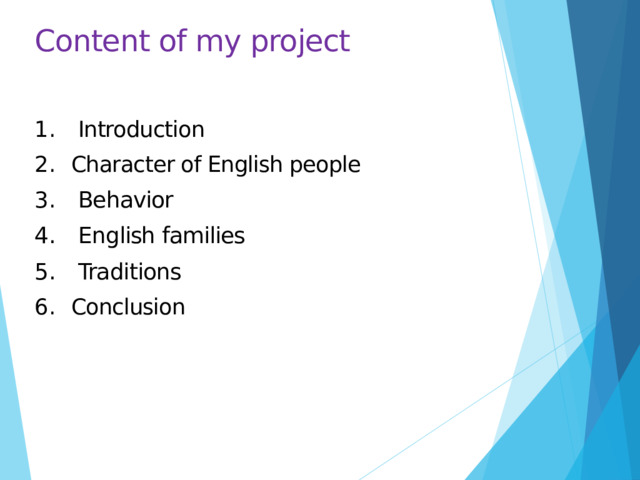 Content of my project

1. Introduction
2. Character of English people
3. Behavior
4. English families
5. Traditions
6. Conclusion